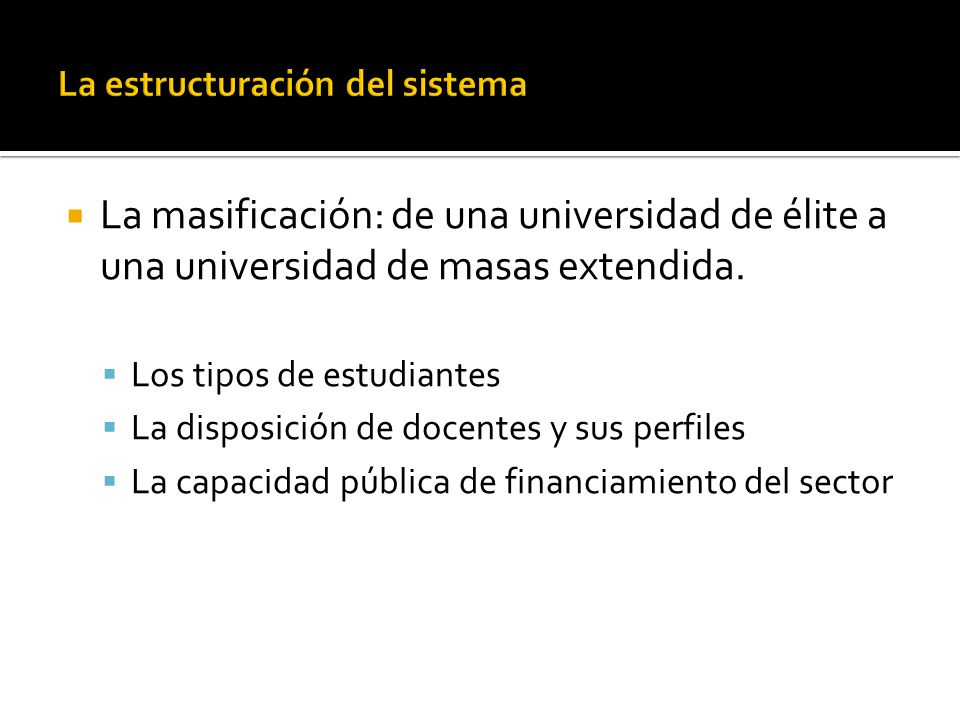 La estructuración del sistema

La masificación: de una universidad de élite a una universidad de masas extendida.

Los tipos de estudiantes
La disposición de docentes y sus perfiles
La capacidad pública de financiamiento del sector